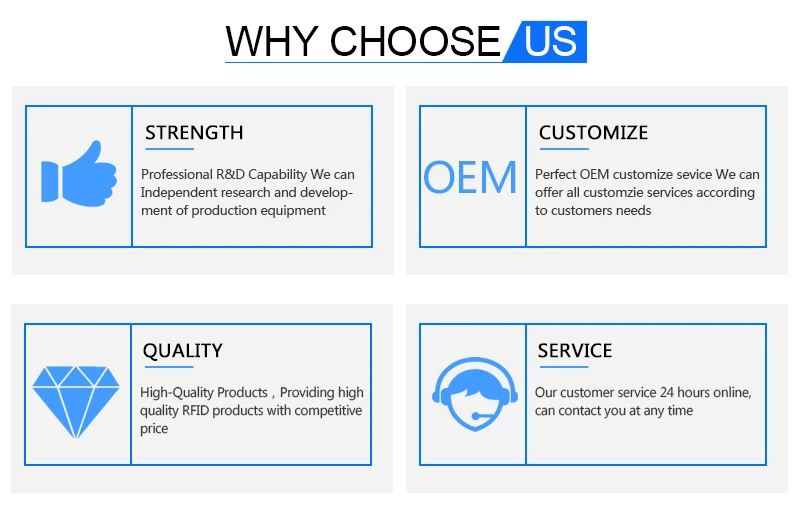 WHY CHOOSE US

STRENGTH

Professional R&D Capability We can Independent research and development of production equipment

OEM

CUSTOMIZE

Perfect OEM customize sevice We can offer all customzie services according to customers needs

QUALITY

High-Quality Products，Providing high quality RFID products with competitive price

SERVICE

Our customer service 24 hours online, can contact you at any time